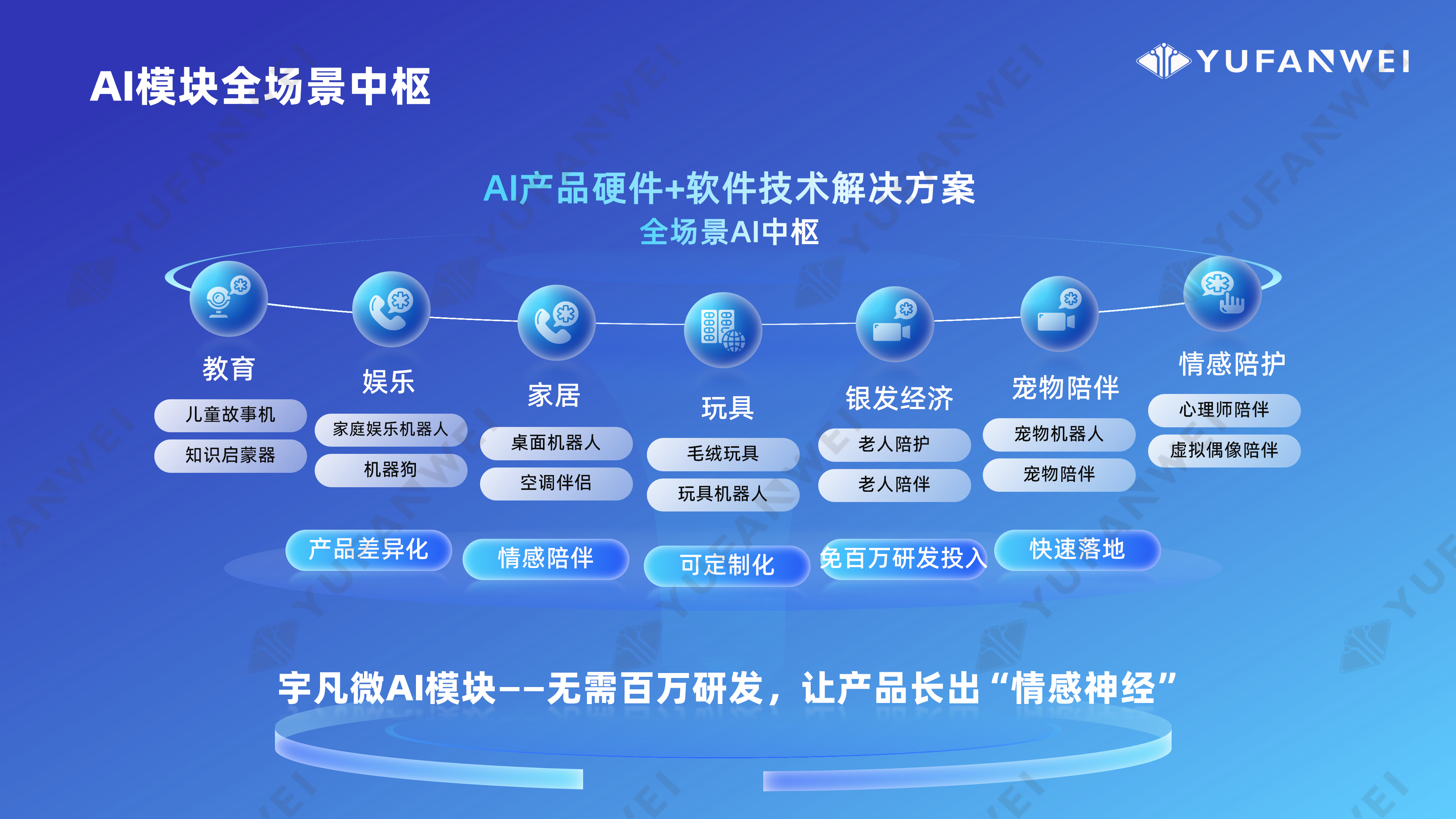 AI模块全场景中枢

YUFANWEI

AI产品硬件+软件技术解决方案
全场景AI中枢

教育
儿童故事机
知识启蒙器

娱乐
家庭娱乐机器人
机器狗

家居
桌面机器人
空调伴侣

玩具
毛绒玩具
玩具机器人

银发经济
老人陪护
老人陪伴

宠物陪伴
宠物机器人
宠物陪伴

情感陪护
心理师陪伴
虚拟偶像陪伴

产品差异化
情感陪伴
可定制化
免百万研发投入
快速落地

宇凡微AI模块——无需百万研发，让产品长出“情感神经”